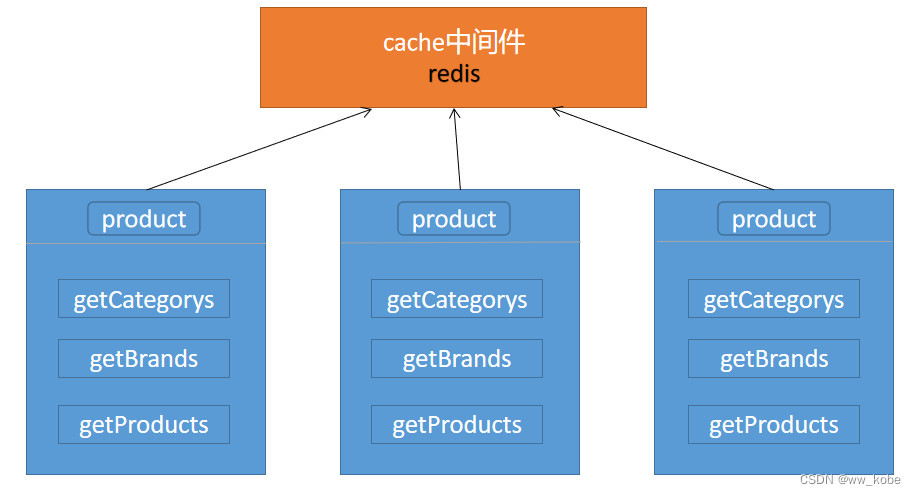 cache中间件
redis

product

getCategorys

getBrands

getProducts

product

getCategorys

getBrands

getProducts

product

getCategorys

getBrands

getProducts

CSDN @ww_kobe